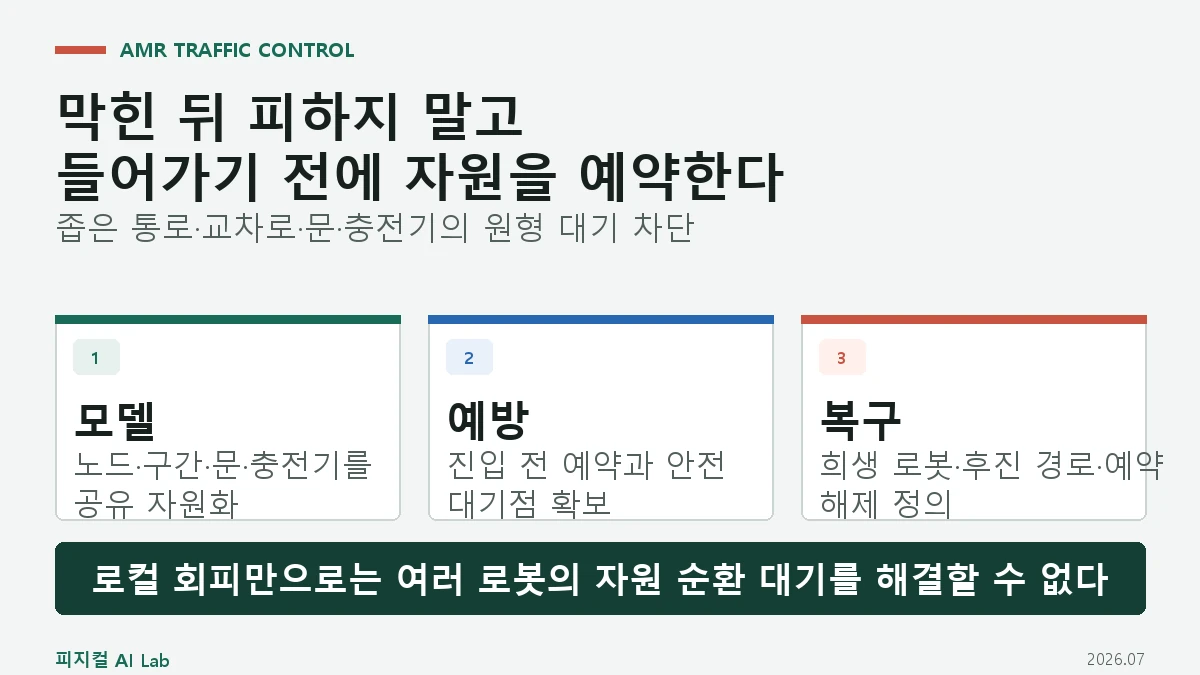 AMR TRAFFIC CONTROL

막힌 뒤 피하지 말고
들어가기 전에 자원을 예약한다

좁은 통로·교차로·문·충전기의 원형 대기 차단

1

모델

노드·구간·문·충전기를 공유 자원화

2

예방

진입 전 예약과 안전 대기점 확보

3

복구

희생 로봇·후진 경로·예약 해제 정의

로컬 회피만으로는 여러 로봇의 자원 순환 대기를 해결할 수 없다

피지컬 AI Lab

2026.07